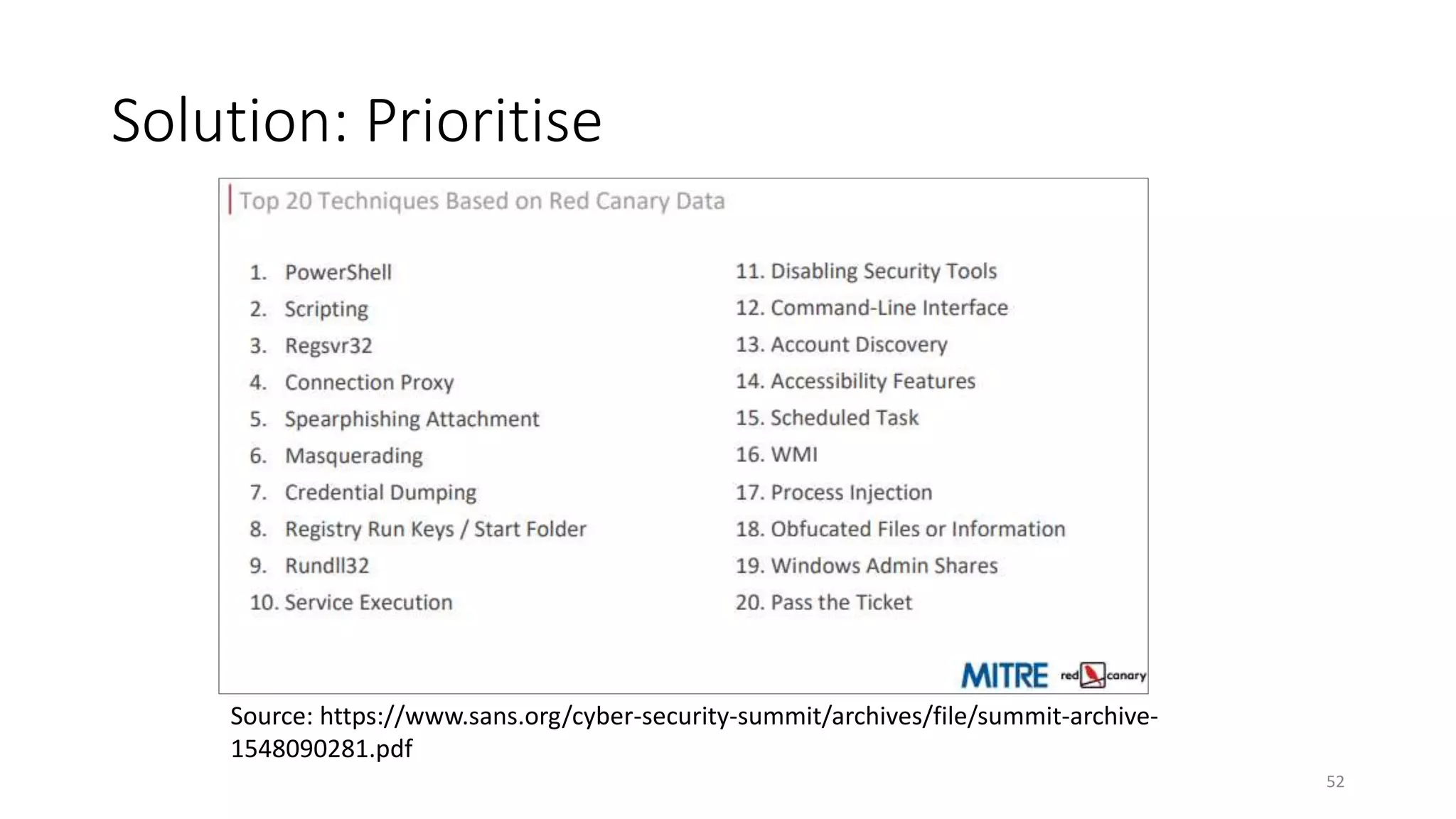 Solution: Prioritise

Top 20 Techniques Based on Red Canary Data

1. PowerShell
2. Scripting
3. Regsvr32
4. Connection Proxy
5. Spearphishing Attachment
6. Masquerading
7. Credential Dumping
8. Registry Run Keys / Start Folder
9. Rundll32
10. Service Execution

11. Disabling Security Tools
12. Command-Line Interface
13. Account Discovery
14. Accessibility Features
15. Scheduled Task
16. WMI
17. Process Injection
18. Obfucated Files or Information
19. Windows Admin Shares
20. Pass the Ticket

MITRE red canary

Source: https://www.sans.org/cyber-security-summit/archives/file/summit-archive-1548090281.pdf

52